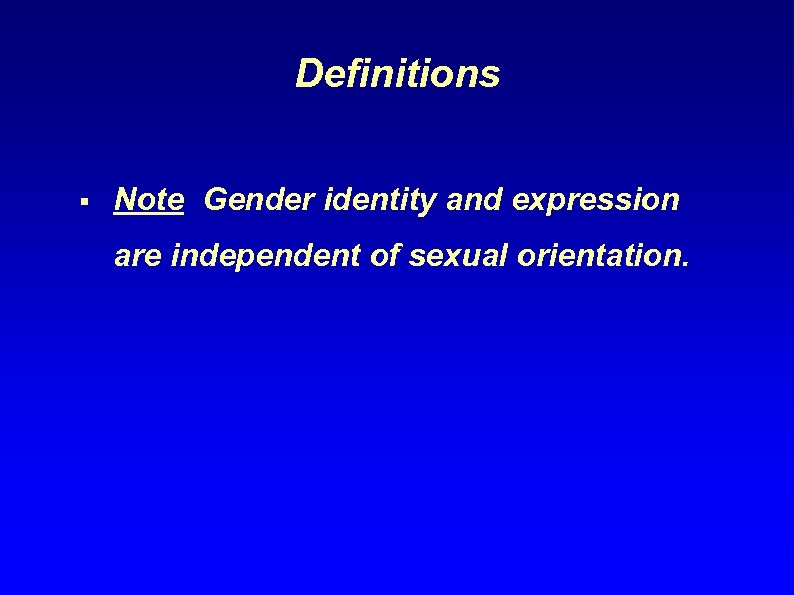 Definitions

▪ Note Gender identity and expression are independent of sexual orientation.